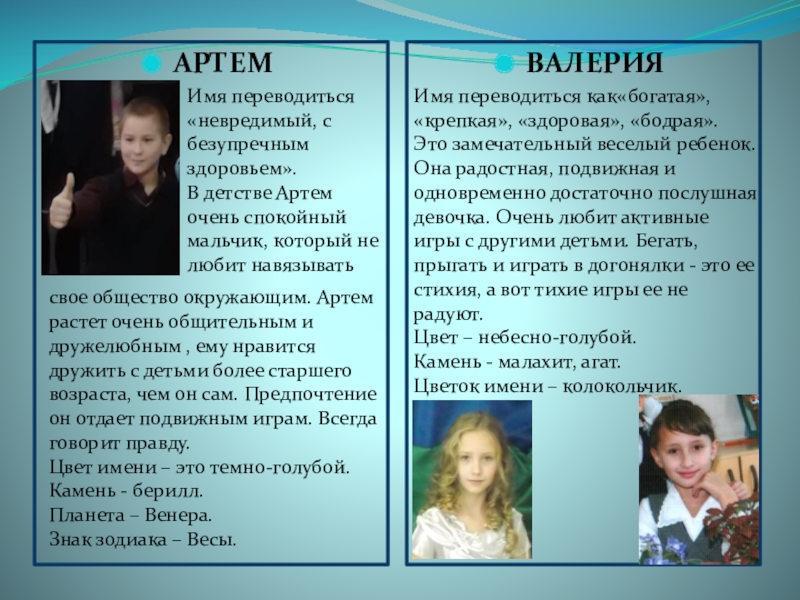 АРТЕМ

Имя переводиться «невредимый, с безупречным здоровьем». В детстве Артем очень спокойный мальчик, который не любит навязывать свое общество окружающим. Артем растет очень общительным и дружелюбным , ему нравится дружить с детьми более старшего возраста, чем он сам. Предпочтение он отдает подвижным играм. Всегда говорит правду.
Цвет имени – это темно-голубой.
Камень - берилл.
Планета – Венера.
Знак зодиака – Весы.

ВАЛЕРИЯ

Имя переводиться как«богатая», «крепкая», «здоровая», «бодрая». Это замечательный веселый ребенок. Она радостная, подвижная и одновременно достаточно послушная девочка. Очень любит активные игры с другими детьми. Бегать, прыгать и играть в догонялки - это ее стихия, а вот тихие игры ее не радуют.
Цвет – небесно-голубой.
Камень - малахит, агат.
Цветок имени – колокольчик.